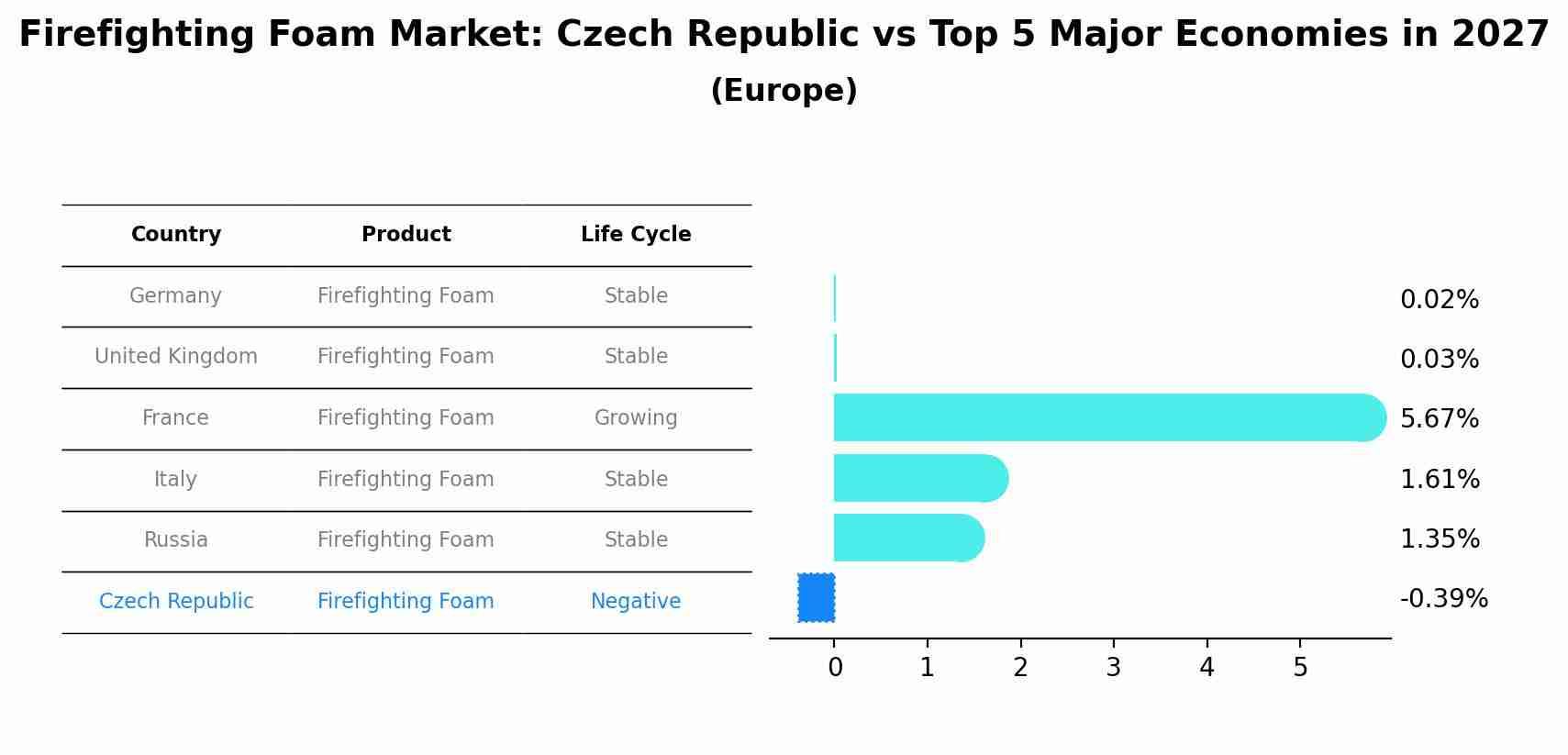 Firefighting Foam Market: Czech Republic vs Top 5 Major Economies in 2027
(Europe)

| Country | Product | Life Cycle |
|---|---|---|
| Germany | Firefighting Foam | Stable |
| United Kingdom | Firefighting Foam | Stable |
| France | Firefighting Foam | Growing |
| Italy | Firefighting Foam | Stable |
| Russia | Firefighting Foam | Stable |
| Czech Republic | Firefighting Foam | Negative |

0.02%
0.03%
5.67%
1.61%
1.35%
-0.39%

0 1 2 3 4 5